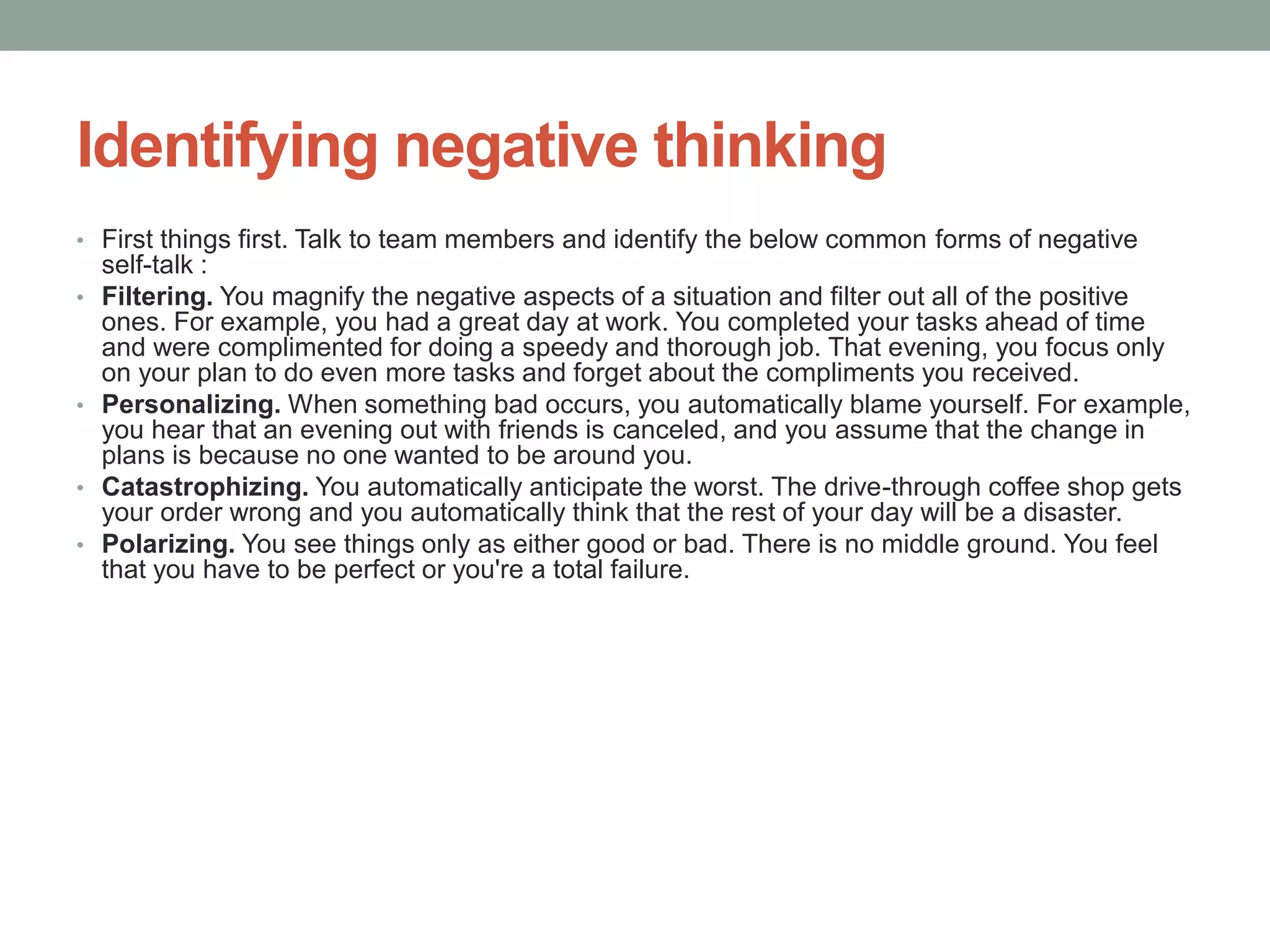 Identifying negative thinking

• First things first. Talk to team members and identify the below common forms of negative self-talk :
• Filtering. You magnify the negative aspects of a situation and filter out all of the positive ones. For example, you had a great day at work. You completed your tasks ahead of time and were complimented for doing a speedy and thorough job. That evening, you focus only on your plan to do even more tasks and forget about the compliments you received.
• Personalizing. When something bad occurs, you automatically blame yourself. For example, you hear that an evening out with friends is canceled, and you assume that the change in plans is because no one wanted to be around you.
• Catastrophizing. You automatically anticipate the worst. The drive-through coffee shop gets your order wrong and you automatically think that the rest of your day will be a disaster.
• Polarizing. You see things only as either good or bad. There is no middle ground. You feel that you have to be perfect or you're a total failure.